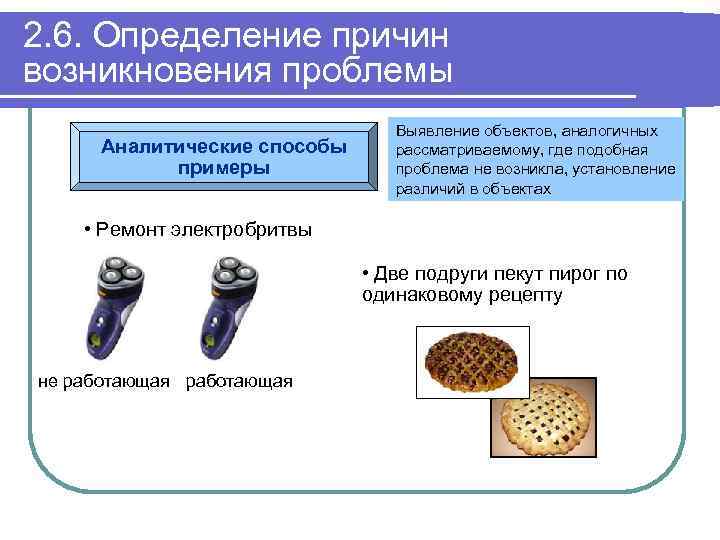 2.6. Определение причин возникновения проблемы

Аналитические способы примеры

Выявление объектов, аналогичных рассматриваемому, где подобная проблема не возникла, установление различий в объектах

• Ремонт электробритвы

не работающая работающая

• Две подруги пекут пирог по одинаковому рецепту